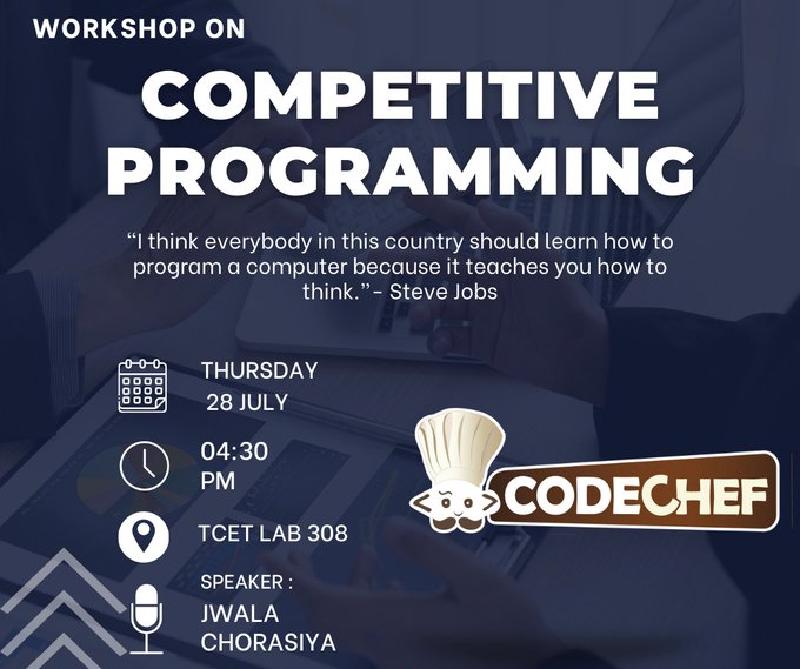 WORKSHOP ON

COMPETITIVE PROGRAMMING

"I think everybody in this country should learn how to program a computer because it teaches you how to think." - Steve Jobs

THURSDAY
28 JULY

04:30
PM

TCET LAB 308

SPEAKER :
JWALA
CHORASIYA

CODECHEF